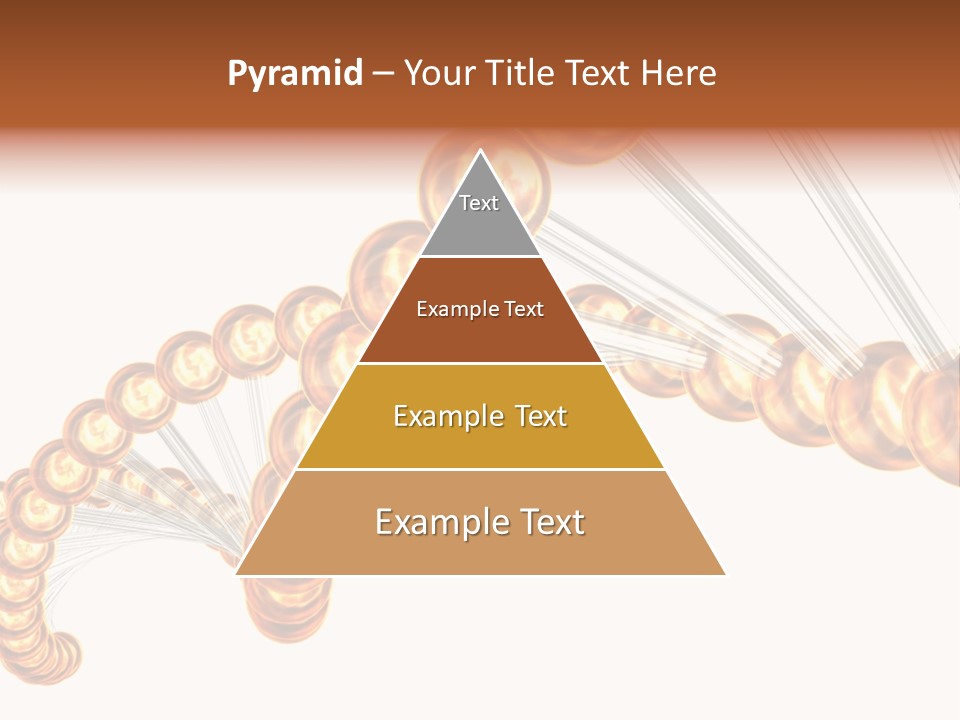 Pyramid – Your Title Text Here

Text

Example Text

Example Text

Example Text